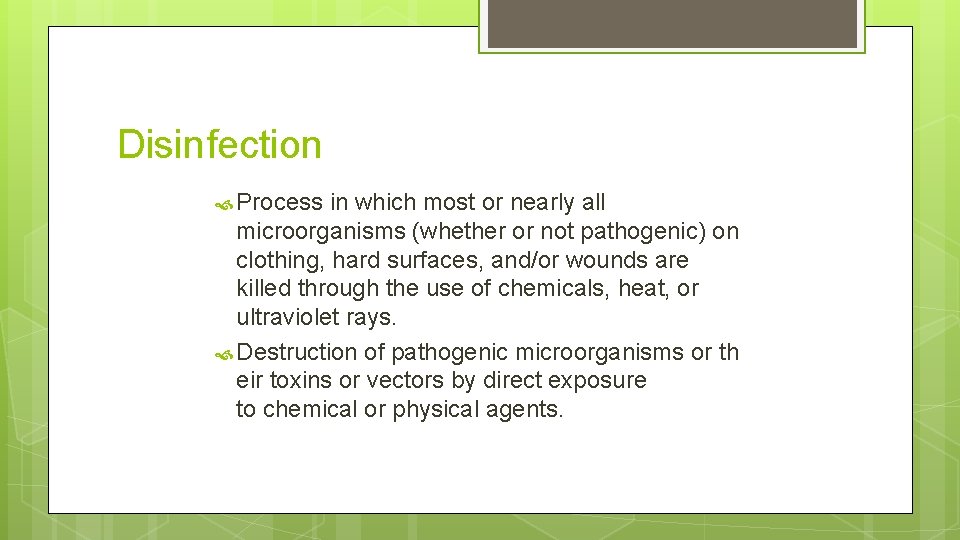 Disinfection

Process in which most or nearly all microorganisms (whether or not pathogenic) on clothing, hard surfaces, and/or wounds are killed through the use of chemicals, heat, or ultraviolet rays.

Destruction of pathogenic microorganisms or th eir toxins or vectors by direct exposure to chemical or physical agents.